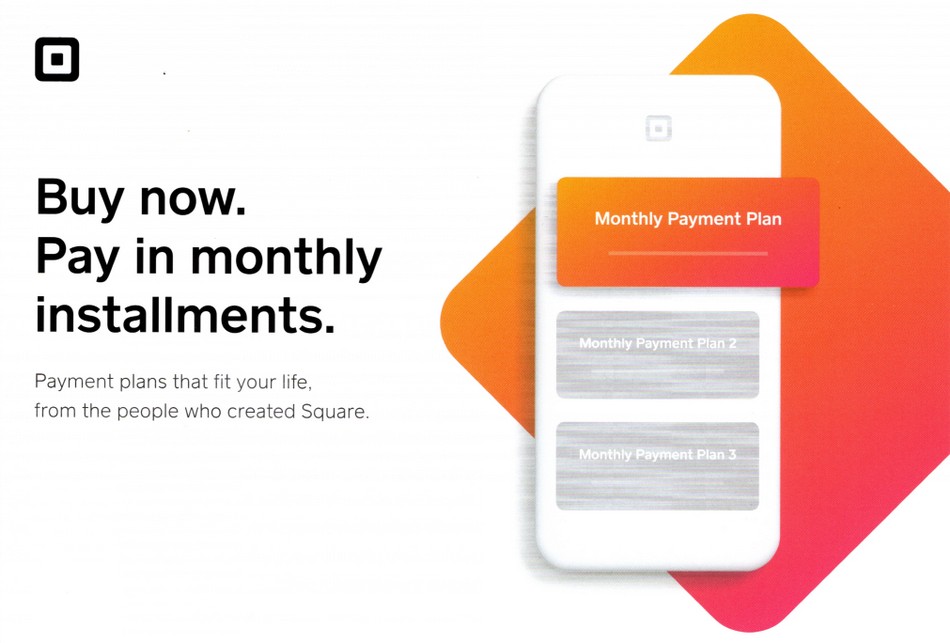 Buy now.
Pay in monthly installments.

Payment plans that fit your life, from the people who created Square.

Monthly Payment Plan

Monthly Payment Plan 2

Monthly Payment Plan 3